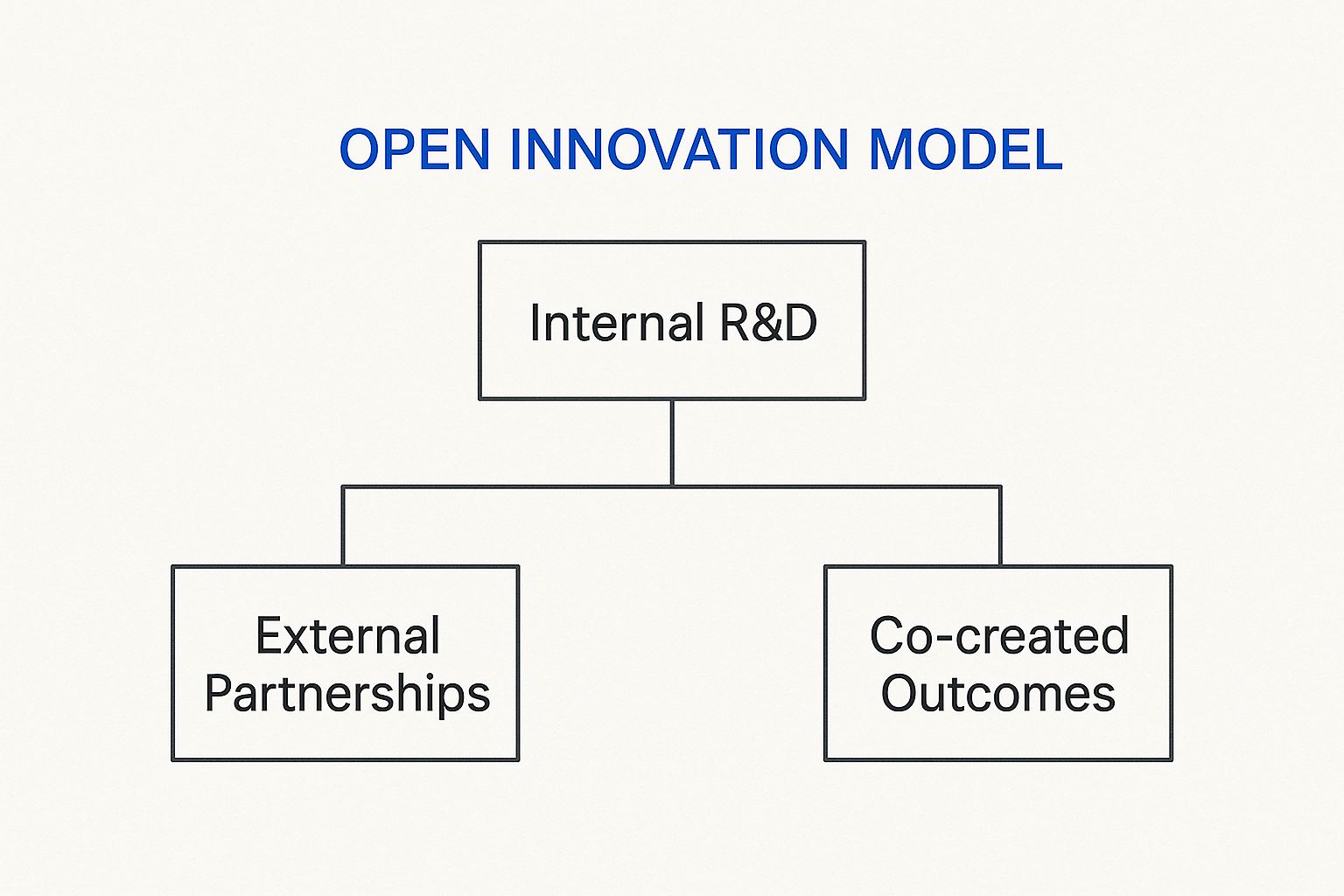 OPEN INNOVATION MODEL

Internal R&D

External Partnerships

Co-created Outcomes